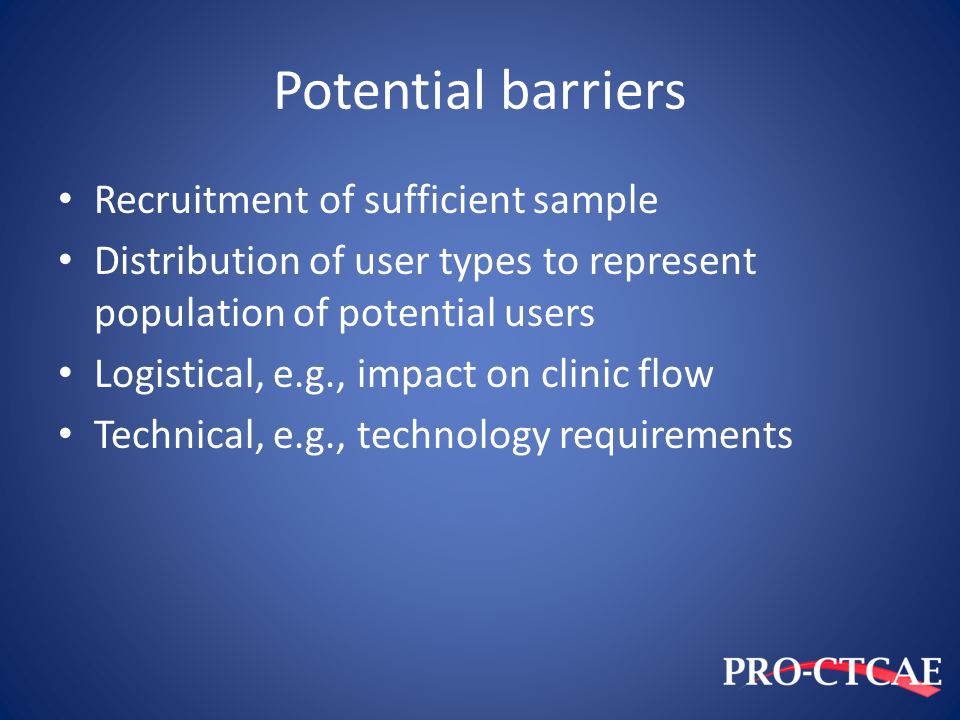 Potential barriers

• Recruitment of sufficient sample
• Distribution of user types to represent population of potential users
• Logistical, e.g., impact on clinic flow
• Technical, e.g., technology requirements

PRO-CTCAE